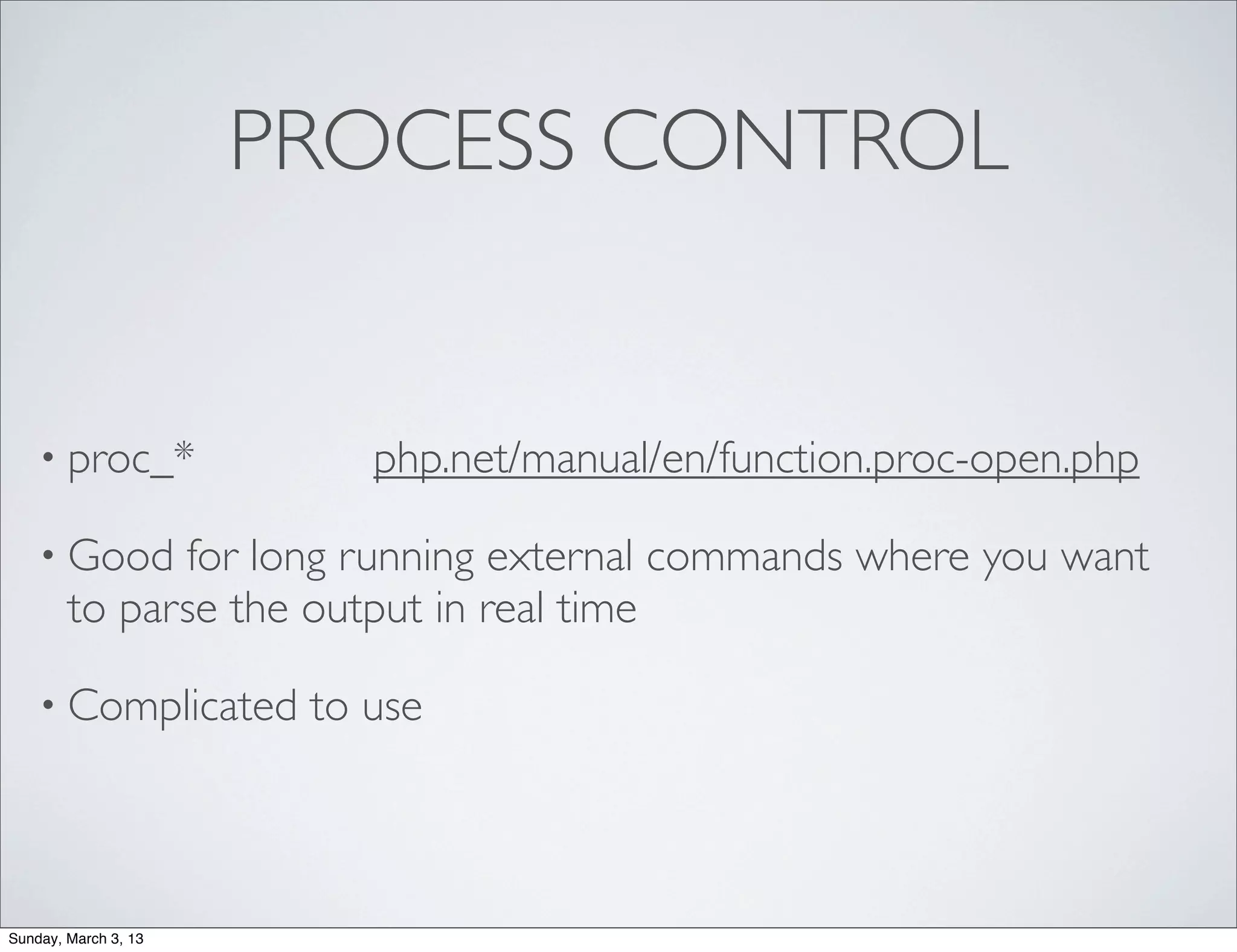 PROCESS CONTROL

• proc_* php.net/manual/en/function.proc-open.php

• Good for long running external commands where you want to parse the output in real time

• Complicated to use

Sunday, March 3, 13